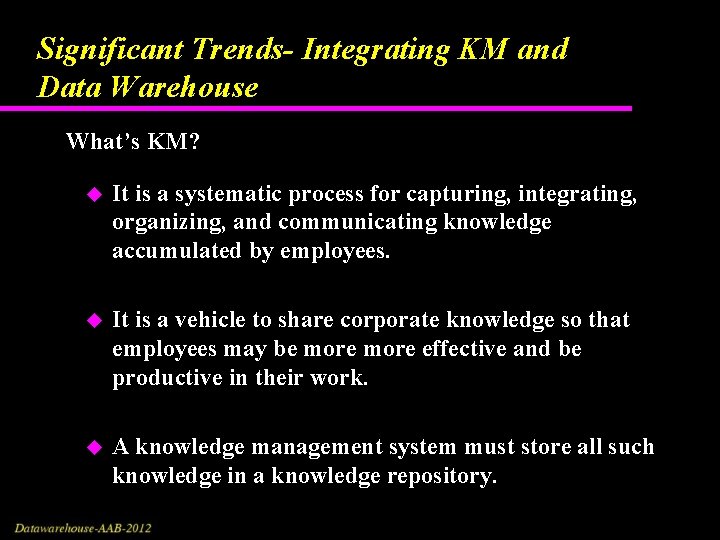 Significant Trends- Integrating KM and Data Warehouse

What's KM?

◆ It is a systematic process for capturing, integrating, organizing, and communicating knowledge accumulated by employees.

◆ It is a vehicle to share corporate knowledge so that employees may be more more effective and be productive in their work.

◆ A knowledge management system must store all such knowledge in a knowledge repository.

Datawarehouse-AAB-2012